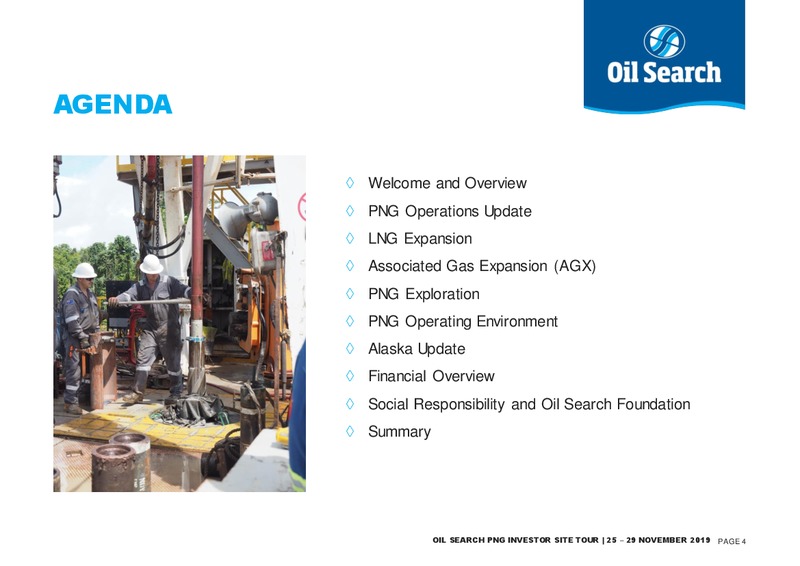 Oil Search

AGENDA

◊ Welcome and Overview
◊ PNG Operations Update
◊ LNG Expansion
◊ Associated Gas Expansion (AGX)
◊ PNG Exploration
◊ PNG Operating Environment
◊ Alaska Update
◊ Financial Overview
◊ Social Responsibility and Oil Search Foundation
◊ Summary

OIL SEARCH PNG INVESTOR SITE TOUR | 25 – 29 NOVEMBER 2019 PAGE 4